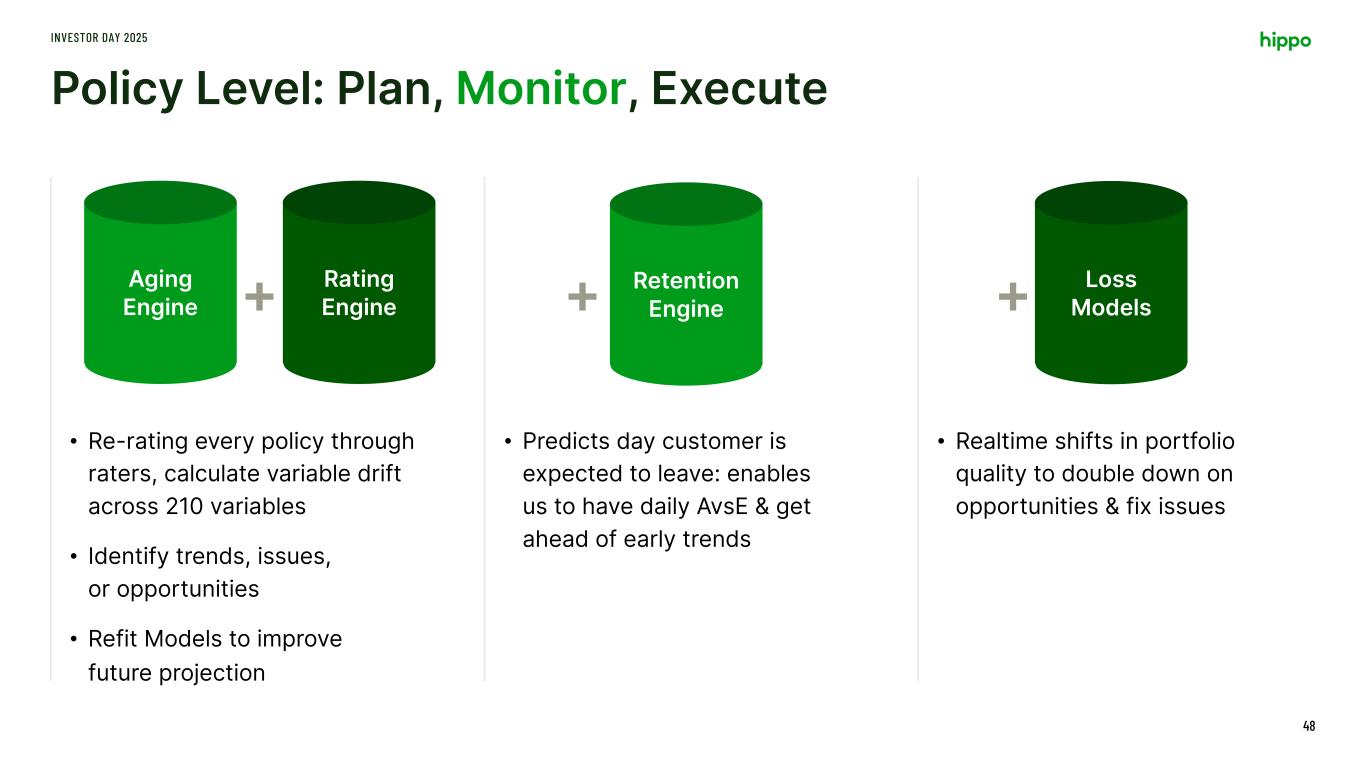 INVESTOR DAY 2025

hippo

Policy Level: Plan, Monitor, Execute

Aging Engine + Rating Engine

• Re-rating every policy through raters, calculate variable drift across 210 variables

• Identify trends, issues, or opportunities

• Refit Models to improve future projection

+ Retention Engine

• Predicts day customer is expected to leave: enables us to have daily AvsE & get ahead of early trends

+ Loss Models

• Realtime shifts in portfolio quality to double down on opportunities & fix issues

48